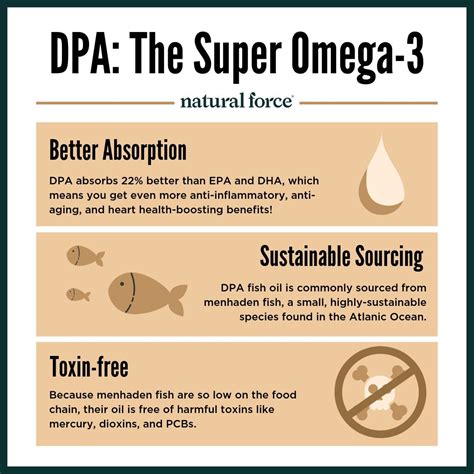 DPA: The Super Omega-3

natural force®

Better Absorption

DPA absorbs 22% better than EPA and DHA, which means you get even more anti-inflammatory, anti-aging, and heart health-boosting benefits!

Sustainable Sourcing

DPA fish oil is commonly sourced from menhaden fish, a small, highly-sustainable species found in the Atlanic Ocean.

Toxin-free

Because menhaden fish are so low on the food chain, their oil is free of harmful toxins like mercury, dioxins, and PCBs.